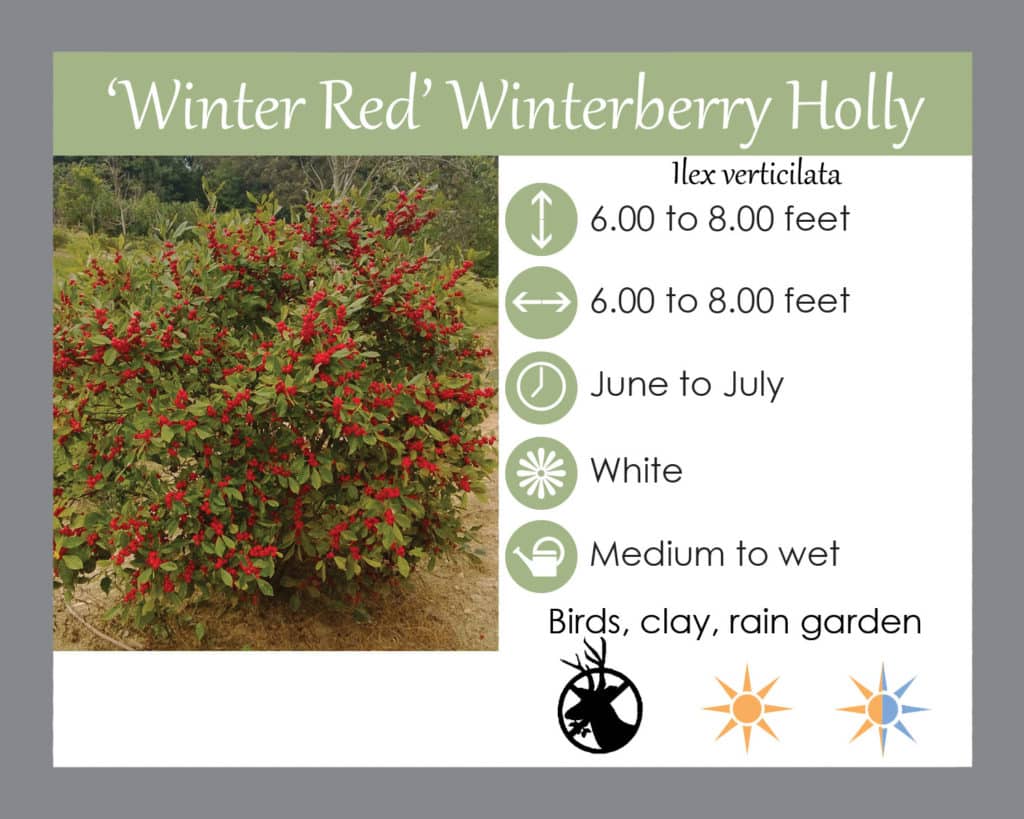 ‘Winter Red’ Winterberry Holly

Ilex verticilata

6.00 to 8.00 feet

6.00 to 8.00 feet

June to July

White

Medium to wet

Birds, clay, rain garden